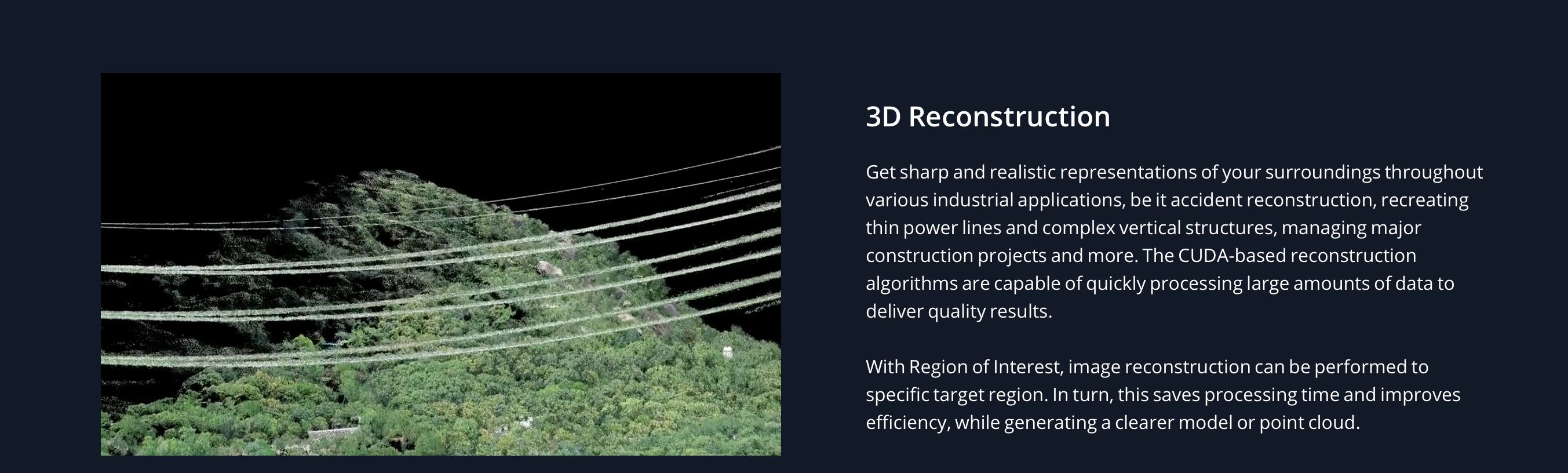 3D Reconstruction

Get sharp and realistic representations of your surroundings throughout various industrial applications, be it accident reconstruction, recreating thin power lines and complex vertical structures, managing major construction projects and more. The CUDA-based reconstruction algorithms are capable of quickly processing large amounts of data to deliver quality results.

With Region of Interest, image reconstruction can be performed to specific target region. In turn, this saves processing time and improves efficiency, while generating a clearer model or point cloud.